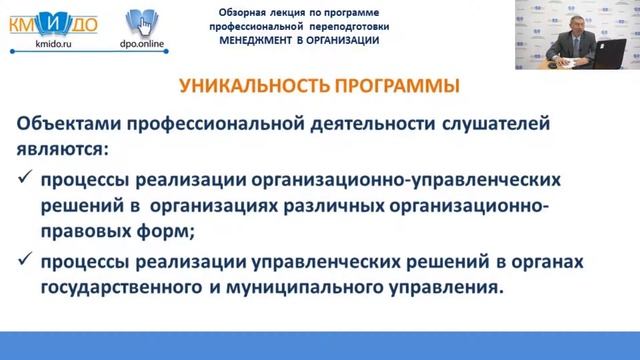 КМИДО
kmido.ru

dpo.online

Обзорная лекция по программе профессиональной переподготовки МЕНЕДЖМЕНТ В ОРГАНИЗАЦИИ

УНИКАЛЬНОСТЬ ПРОГРАММЫ

Объектами профессиональной деятельности слушателей являются:

✓ процессы реализации организационно-управленческих решений в организациях различных организационно-правовых форм;

✓ процессы реализации управленческих решений в органах государственного и муниципального управления.